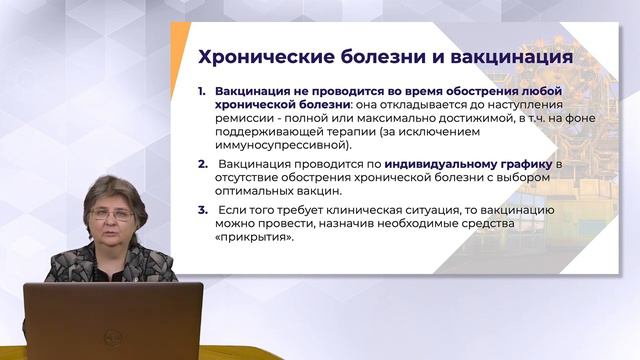 Хронические болезни и вакцинация

1. Вакцинация не проводится во время обострения любой хронической болезни: она откладывается до наступления ремиссии - полной или максимально достижимой, в т.ч. на фоне поддерживающей терапии (за исключением иммуносупрессивной).

2. Вакцинация проводится по индивидуальному графику в отсутствие обострения хронической болезни с выбором оптимальных вакцин.

3. Если того требует клиническая ситуация, то вакцинацию можно провести, назначив необходимые средства «прикрытия».